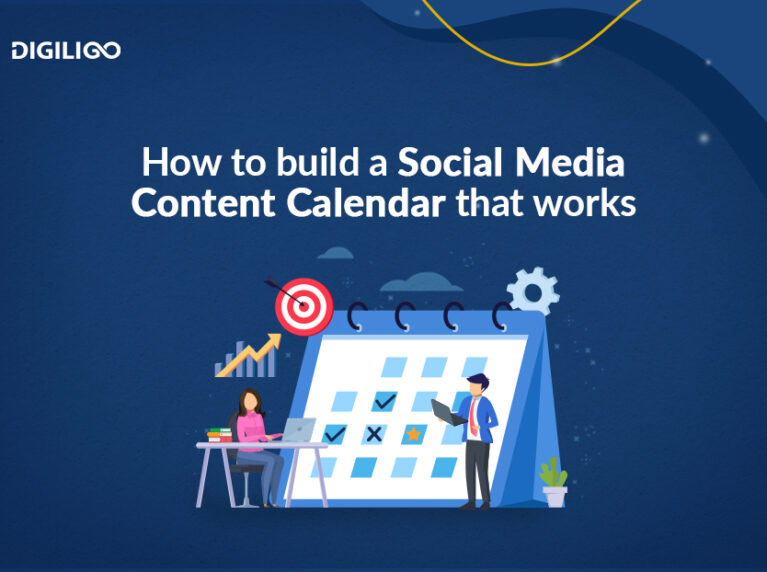 DIGILIGO

How to build a Social Media Content Calendar that works